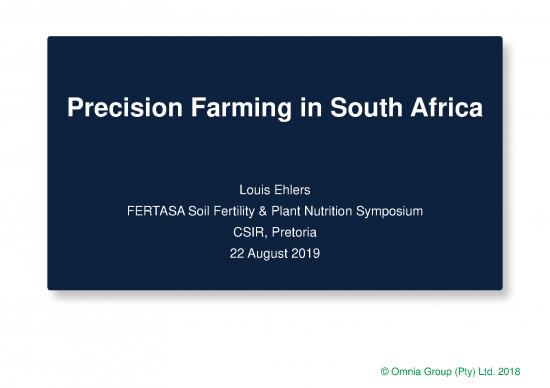 Precision Farming in South Africa

Louis Ehlers
FERTASA Soil Fertility & Plant Nutrition Symposium
CSIR, Pretoria
22 August 2019

© Omnia Group (Pty) Ltd. 2018